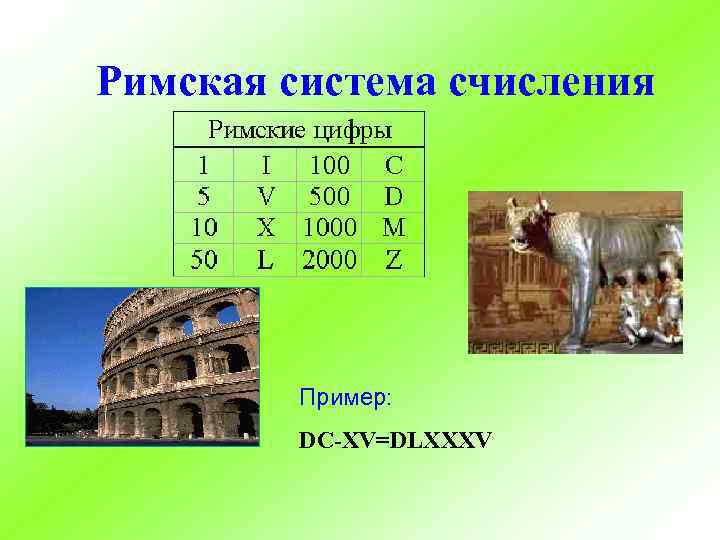 Римская система счисления

| Римские цифры | | | |
|---|---|---|---|
| 1 | I | 100 | C |
| 5 | V | 500 | D |
| 10 | X | 1000 | M |
| 50 | L | 2000 | Z |

Пример:

DC-XV=DLXXXV